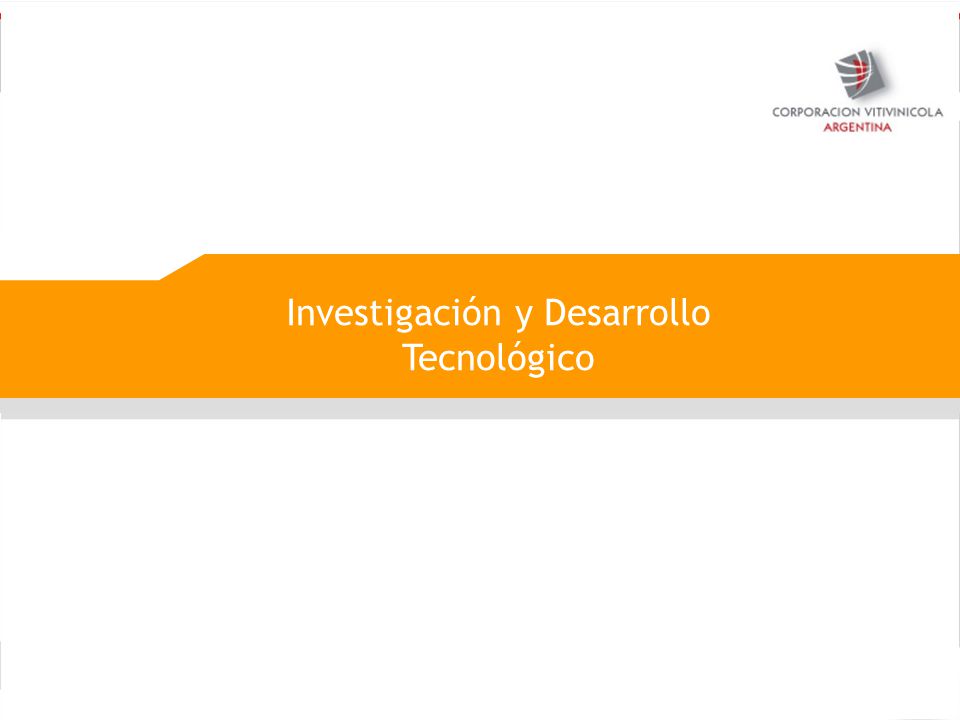 CORPORACION VITIVINICOLA
ARGENTINA

Investigación y Desarrollo Tecnológico